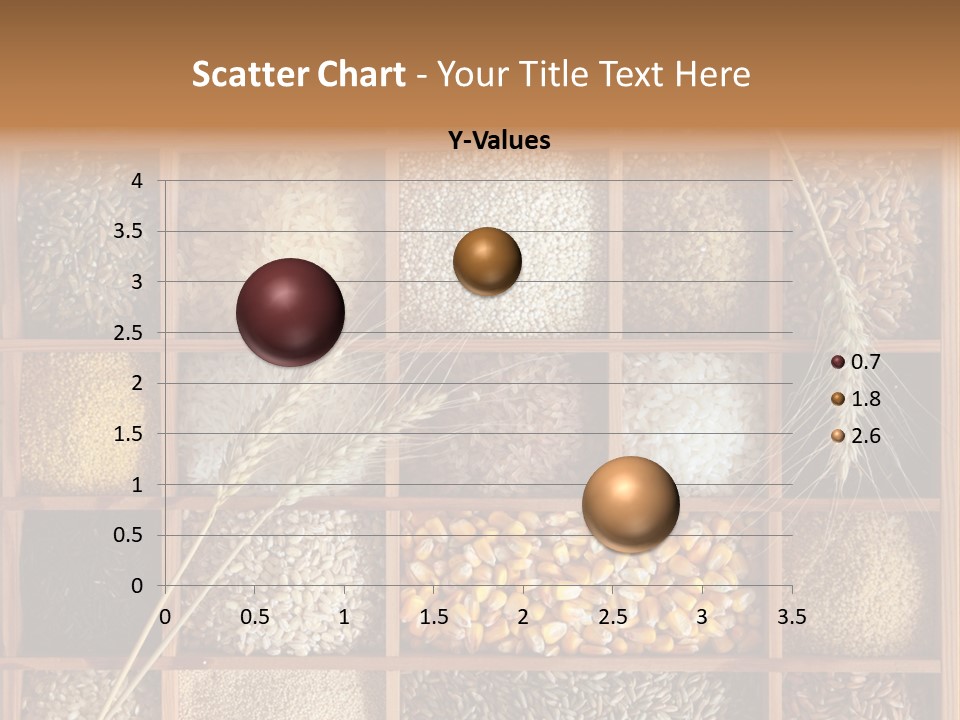 Scatter Chart - Your Title Text Here

Y-Values

4
3.5
3
2.5
2
1.5
1
0.5
0

0 0.5 1 1.5 2 2.5 3 3.5

0.7
1.8
2.6